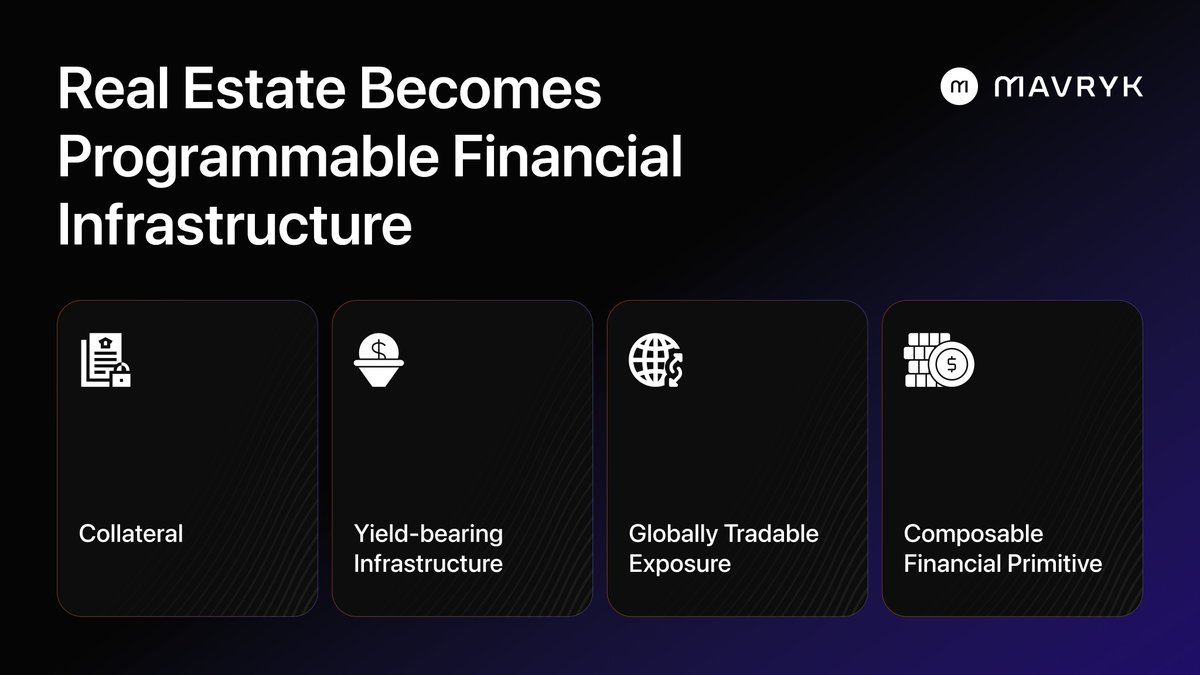 Real Estate Becomes Programmable Financial Infrastructure

MAVRYK

Collateral

Yield-bearing Infrastructure

Globally Tradable Exposure

Composable Financial Primitive